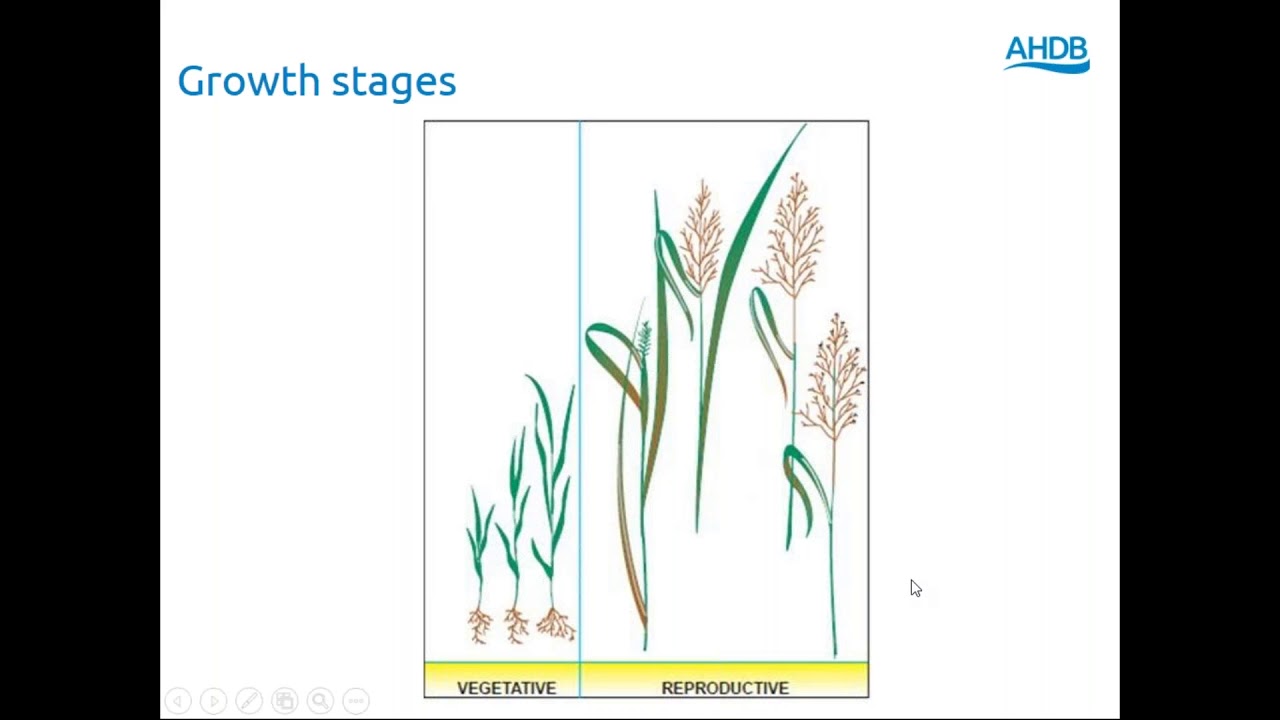 Growth stages

AHDB

VEGETATIVE

REPRODUCTIVE